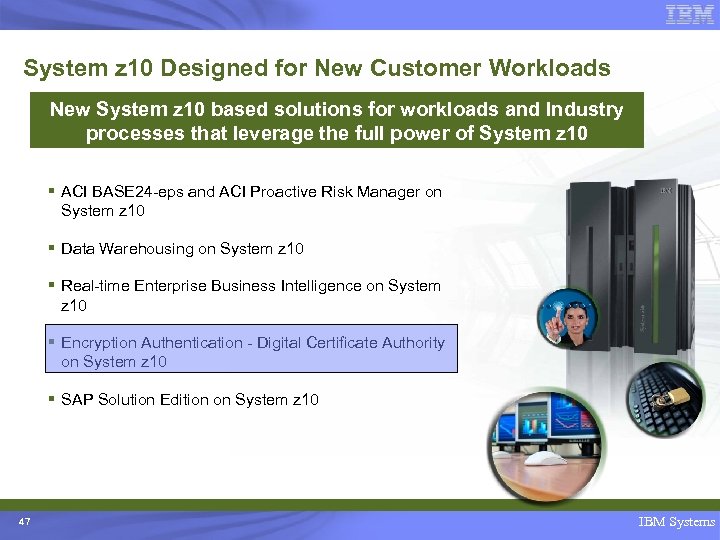 IBM

System z10 Designed for New Customer Workloads

New System z10 based solutions for workloads and Industry processes that leverage the full power of System z10

▪ ACI BASE24-eps and ACI Proactive Risk Manager on System z10

▪ Data Warehousing on System z10

▪ Real-time Enterprise Business Intelligence on System z10

▪ Encryption Authentication - Digital Certificate Authority on System z10

▪ SAP Solution Edition on System z10

47

IBM Systems